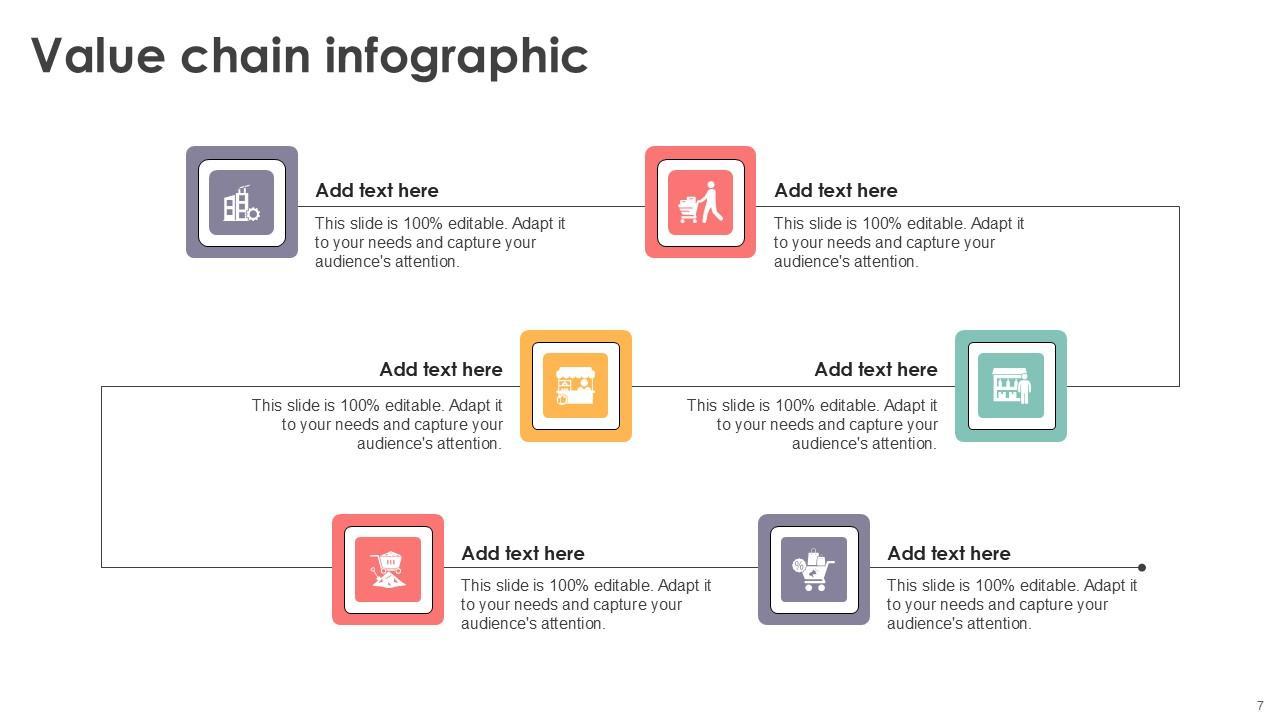 Value chain infographic

Add text here
This slide is 100% editable. Adapt it to your needs and capture your audience's attention.

Add text here
This slide is 100% editable. Adapt it to your needs and capture your audience's attention.

Add text here
This slide is 100% editable. Adapt it to your needs and capture your audience's attention.

Add text here
This slide is 100% editable. Adapt it to your needs and capture your audience's attention.

Add text here
This slide is 100% editable. Adapt it to your needs and capture your audience's attention.

Add text here
This slide is 100% editable. Adapt it to your needs and capture your audience's attention.

7